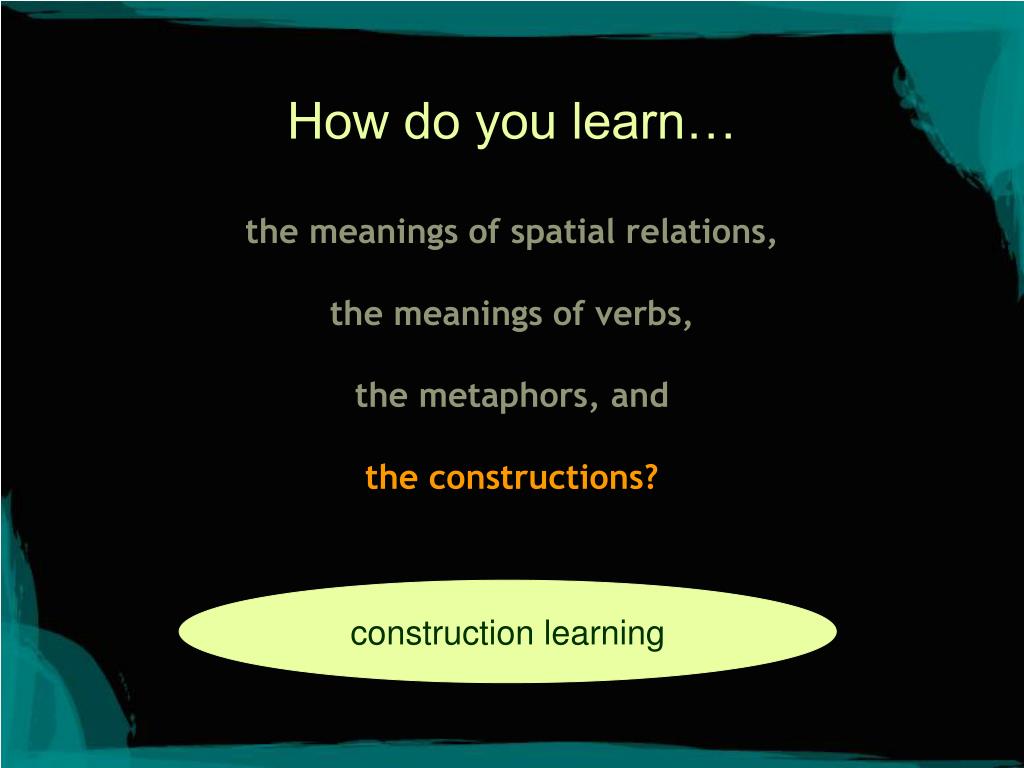 How do you learn…

the meanings of spatial relations,

the meanings of verbs,

the metaphors, and

the constructions?

construction learning